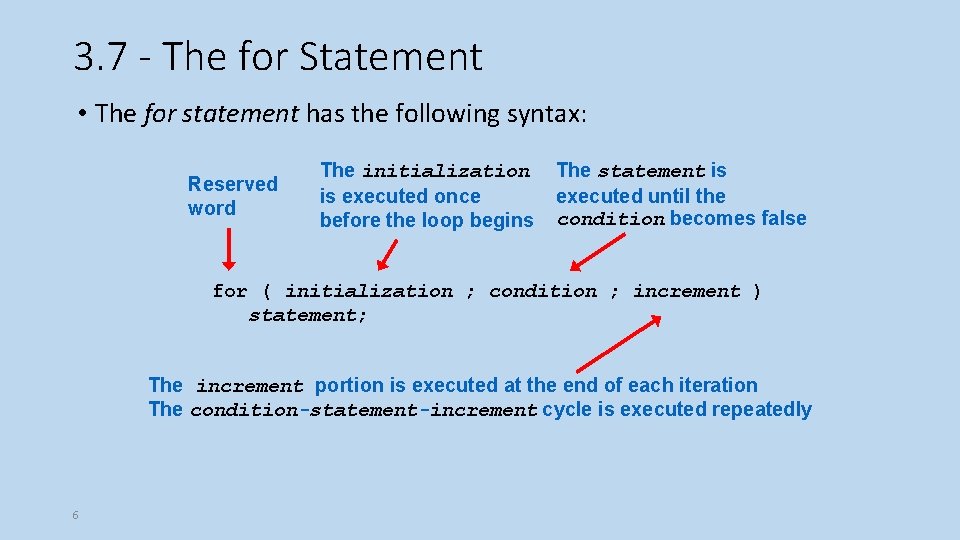 3.7 - The for Statement

• The for statement has the following syntax:

Reserved word

The initialization is executed once before the loop begins

The statement is executed until the condition becomes false

for ( initialization ; condition ; increment )
statement;

The increment portion is executed at the end of each iteration
The condition-statement-increment cycle is executed repeatedly

6